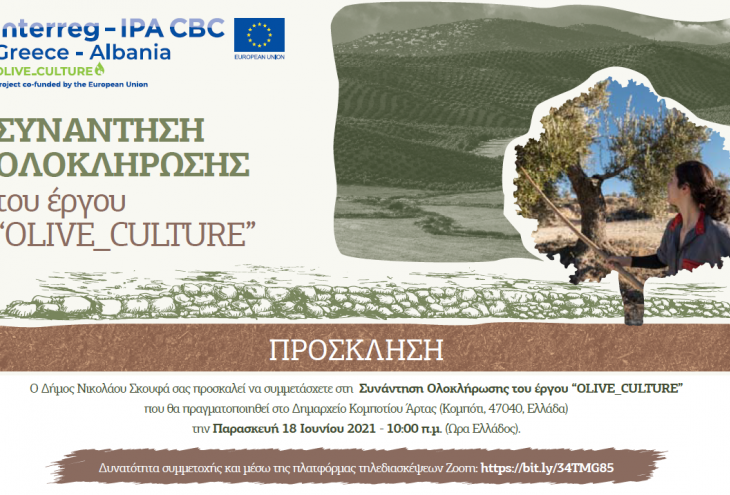 nterreg - IPA CBC
Greece - Albania
OLIVE_CULTURE
roject co-funded by the European Union

EUROPEAN UNION

ΣΥΝΑΝΤΗΣΗ
ΟΛΟΚΛΗΡΩΣΗΣ
του έργου
"OLIVE_CULTURE"

ΠΡΟΣΚΛΗΣΗ

Ο Δήμος Νικολάου Σκουφά σας προσκαλεί να συμμετάσχετε στη Συνάντηση Ολοκλήρωσης του έργου "OLIVE_CULTURE" που θα πραγματοποιηθεί στο Δημαρχείο Κομποτίου Άρτας (Κομπότι, 47040, Ελλάδα) την Παρασκευή 18 Ιουνίου 2021 - 10:00 π.μ. (Ώρα Ελλάδος).

Δυνατότητα συμμετοχής και μέσω της πλατφόρμας τηλεδιασκέψεων Zoom: https://bit.ly/34TMG85